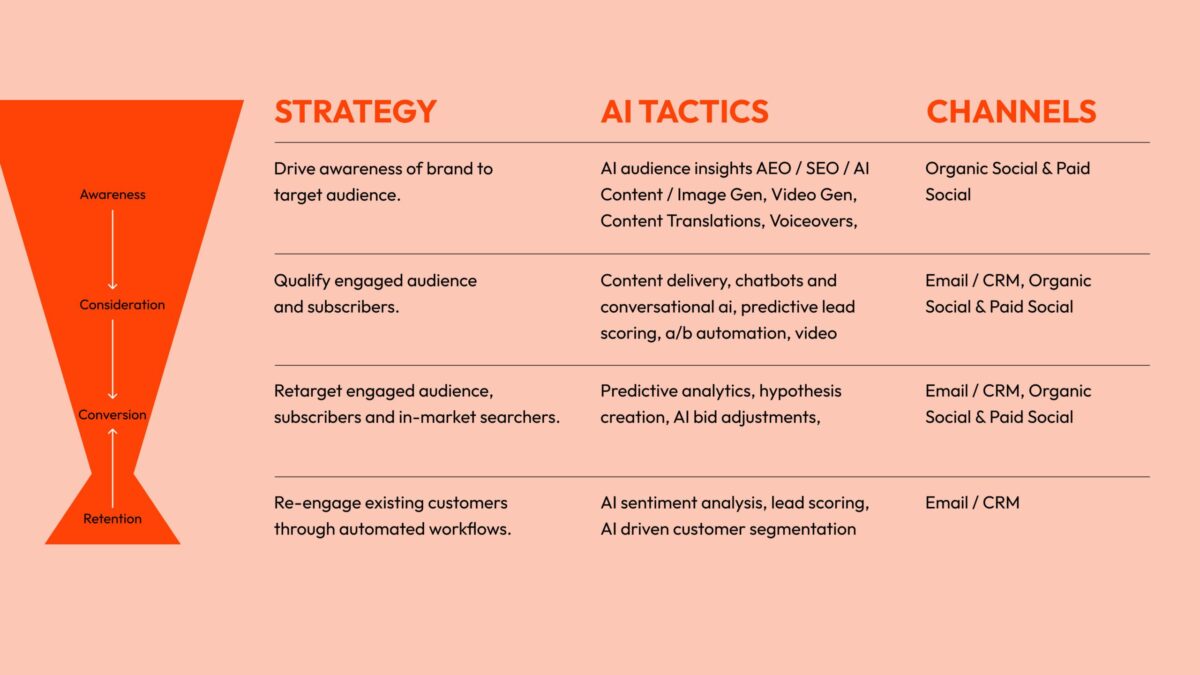 Awareness

Consideration

Conversion

Retention

| STRATEGY | AI TACTICS | CHANNELS |
|---|---|---|
| Drive awareness of brand to target audience. | AI audience insights AEO / SEO / AI Content / Image Gen, Video Gen, Content Translations, Voiceovers, | Organic Social & Paid Social |
| Qualify engaged audience and subscribers. | Content delivery, chatbots and conversational ai, predictive lead scoring, a/b automation, video | Email / CRM, Organic Social & Paid Social |
| Retarget engaged audience, subscribers and in-market searchers. | Predictive analytics, hypothesis creation, AI bid adjustments, | Email / CRM, Organic Social & Paid Social |
| Re-engage existing customers through automated workflows. | AI sentiment analysis, lead scoring, AI driven customer segmentation | Email / CRM |